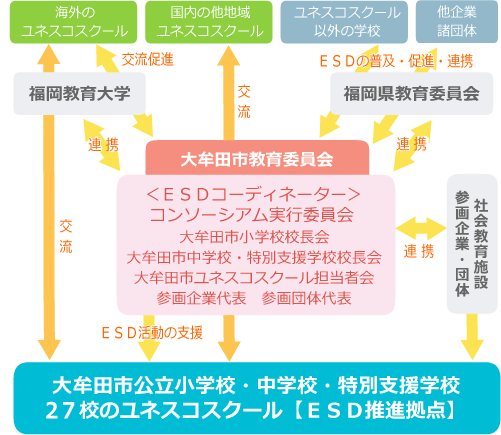 海外の
ユネスコスクール

国内の他地域
ユネスコスクール

ユネスコスクール
以外の学校

他企業
諸団体

交流促進

ＥＳＤの普及・促進・連携

福岡教育大学

交流

福岡県教育委員会

連携

連携

大牟田市教育委員会

＜ＥＳＤコーディネーター＞
コンソーシアム実行委員会
大牟田市小学校校長会
大牟田市中学校・特別支援学校校長会
大牟田市ユネスコスクール担当者会
参画企業代表　参画団体代表

交流

連携

社会教育施設
参画企業・団体

ＥＳＤ活動の支援

大牟田市公立小学校・中学校・特別支援学校
２７校のユネスコスクール【ＥＳＤ推進拠点】